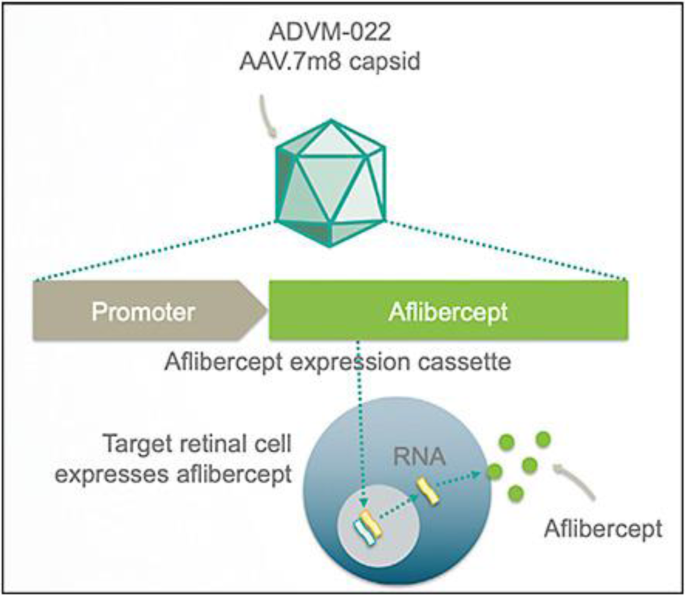 ADVM-022
AAV.7m8 capsid

Promoter

Aflibercept

Aflibercept expression cassette

Target retinal cell expresses aflibercept

RNA

Aflibercept